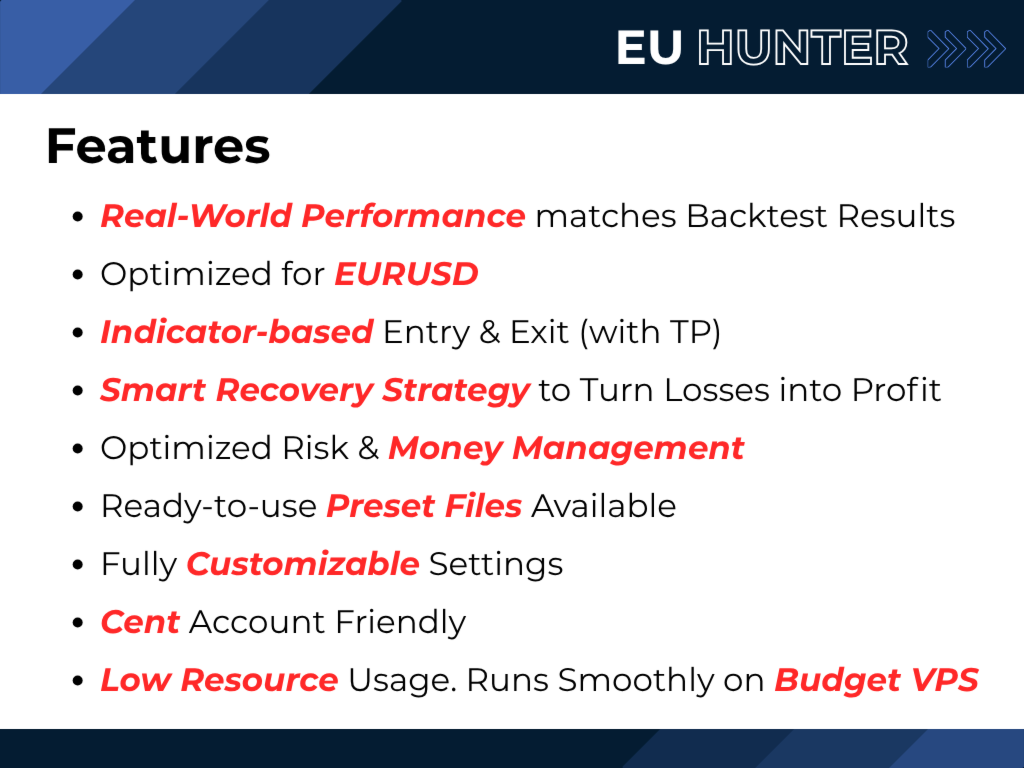 EU HUNTER

Features

- Real-World Performance matches Backtest Results
- Optimized for EURUSD
- Indicator-based Entry & Exit (with TP)
- Smart Recovery Strategy to Turn Losses into Profit
- Optimized Risk & Money Management
- Ready-to-use Preset Files Available
- Fully Customizable Settings
- Cent Account Friendly
- Low Resource Usage. Runs Smoothly on Budget VPS